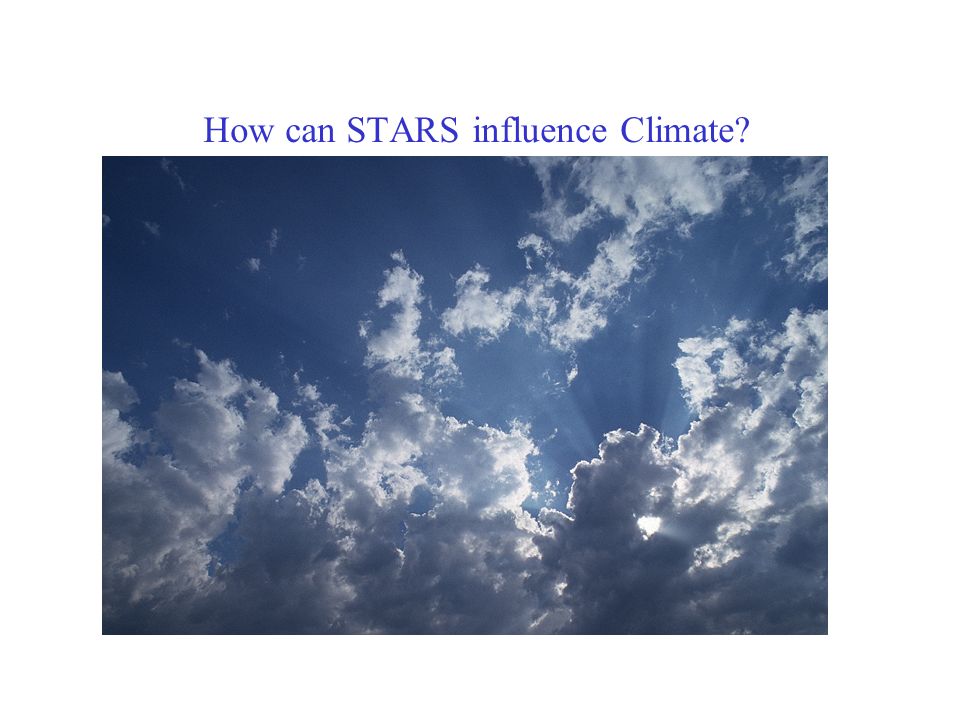 How can STARS influence Climate?